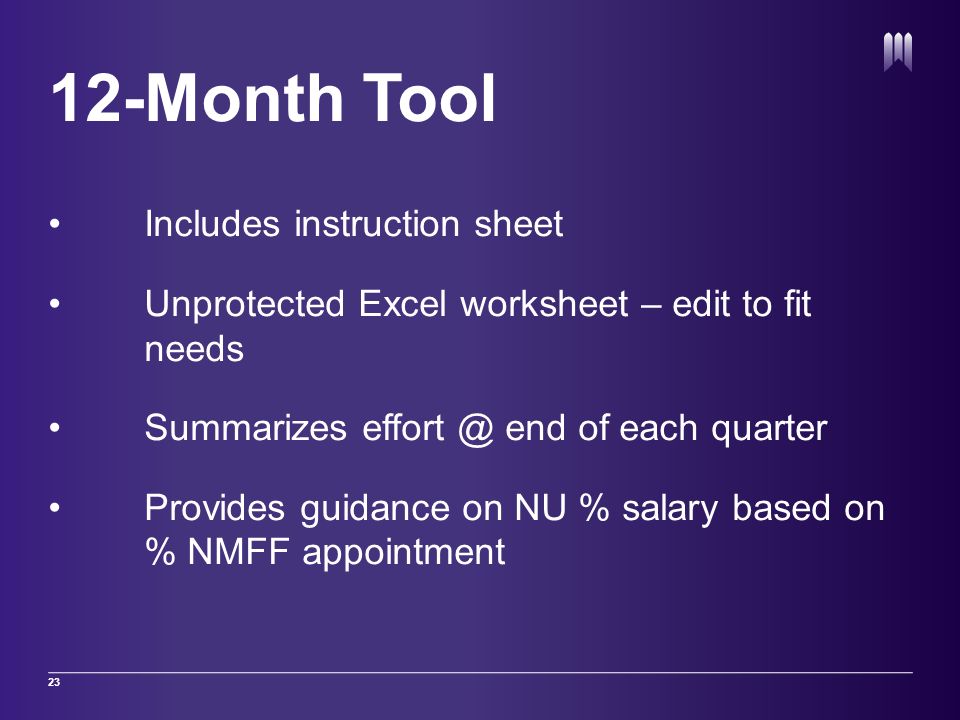 12-Month Tool

• Includes instruction sheet

• Unprotected Excel worksheet – edit to fit needs

• Summarizes effort @ end of each quarter

• Provides guidance on NU % salary based on % NMFF appointment

23